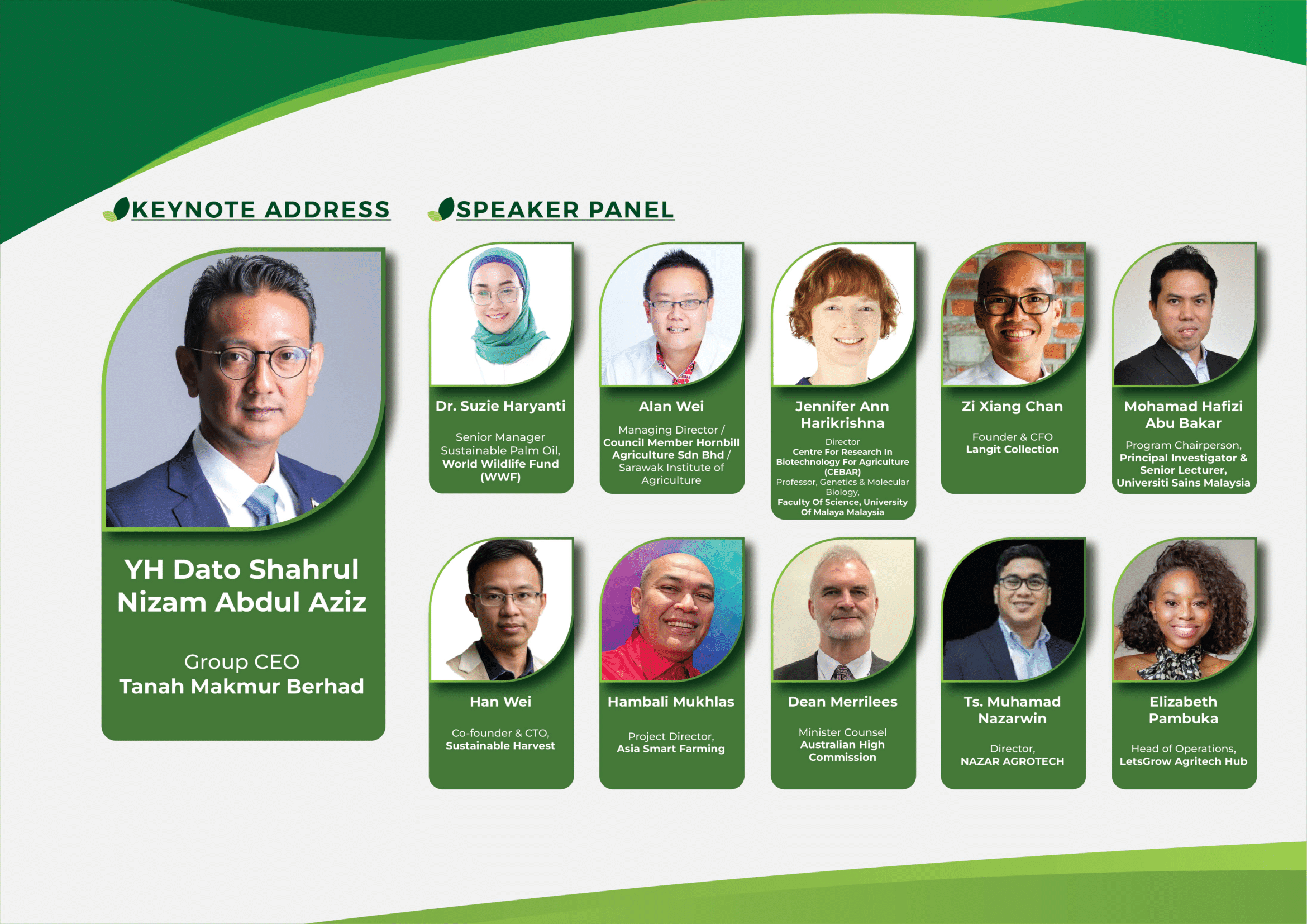 KEYNOTE ADDRESS

YH Dato Shahrul Nizam Abdul Aziz

Group CEO
Tanah Makmur Berhad

SPEAKER PANEL

Dr. Suzie Haryanti

Senior Manager Sustainable Palm Oil, World Wildlife Fund (WWF)

Alan Wei

Managing Director / Council Member Hornbill Agriculture Sdn Bhd / Sarawak Institute of Agriculture

Jennifer Ann Harikrishna

Director
Centre For Research In Biotechnology For Agriculture (CEBAR)
Professor, Genetics & Molecular Biology,
Faculty Of Science, University Of Malaya Malaysia

Zi Xiang Chan

Founder & CFO
Langit Collection

Mohamad Hafizi Abu Bakar

Program Chairperson, Principal Investigator & Senior Lecturer, Universiti Sains Malaysia

Han Wei

Co-founder & CTO, Sustainable Harvest

Hambali Mukhlas

Project Director, Asia Smart Farming

Dean Merrilees

Minister Counsel Australian High Commission

Ts. Muhamad Nazarwin

Director, NAZAR AGROTECH

Elizabeth Pambuka

Head of Operations, LetsGrow Agritech Hub